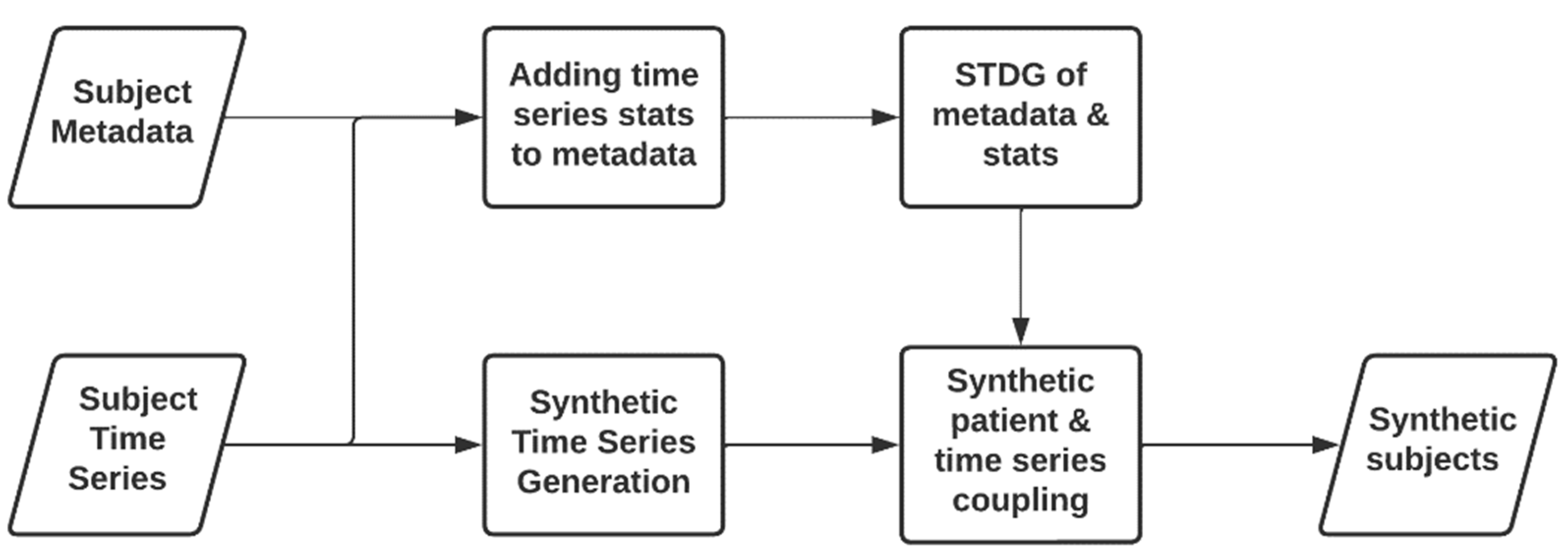 Subject Metadata

Adding time series stats to metadata

STDG of metadata & stats

Subject Time Series

Synthetic Time Series Generation

Synthetic patient & time series coupling

Synthetic subjects